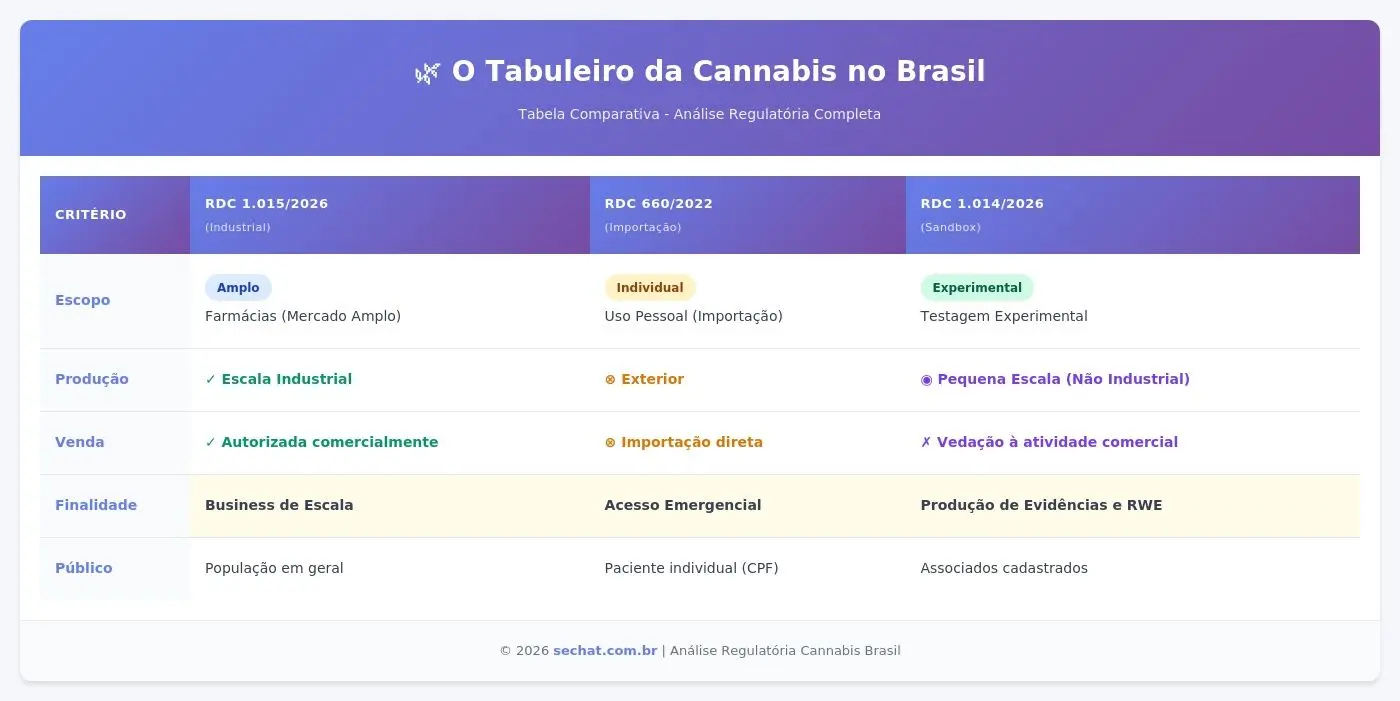 🌿 O Tabuleiro da Cannabis no Brasil

Tabela Comparativa - Análise Regulatória Completa

| CRITÉRIO | RDC 1.015/2026 (Industrial) | RDC 660/2022 (Importação) | RDC 1.014/2026 (Sandbox) |
|---|---|---|---|
| Escopo | Amplo Farmácias (Mercado Amplo) | Individual Uso Pessoal (Importação) | Experimental Testagem Experimental |
| Produção | ✓ Escala Industrial | ⊗ Exterior | ◉ Pequena Escala (Não Industrial) |
| Venda | ✓ Autorizada comercialmente | ⊗ Importação direta | ✗ Vedação à atividade comercial |
| Finalidade | Business de Escala | Acesso Emergencial | Produção de Evidências e RWE |
| Público | População em geral | Paciente individual (CPF) | Associados cadastrados |

© 2026 sechat.com.br | Análise Regulatória Cannabis Brasil